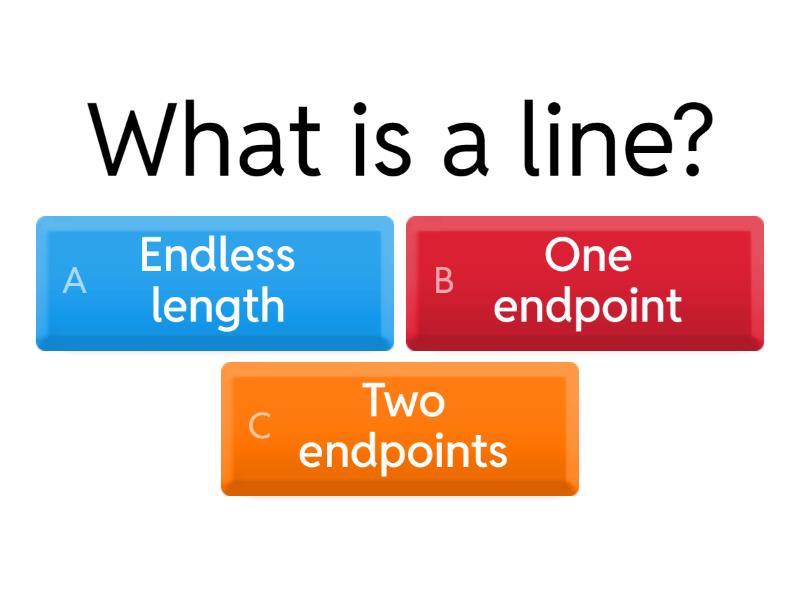 What is a line?

A Endless length

B One endpoint

C Two endpoints